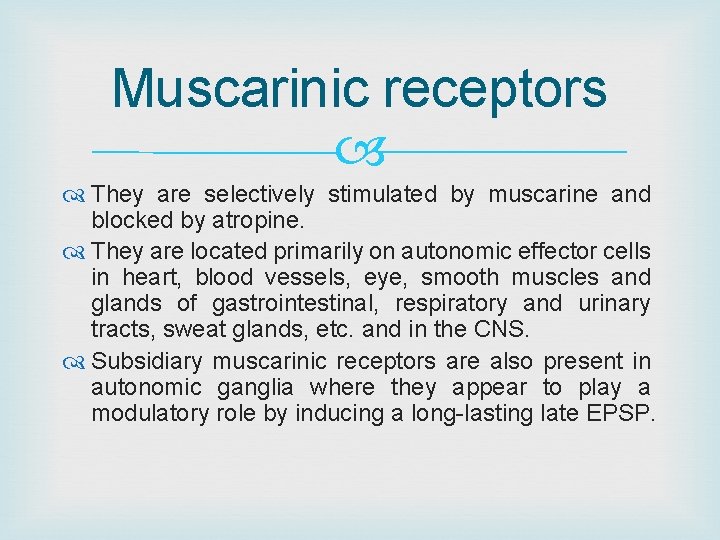 Muscarinic receptors

They are selectively stimulated by muscarine and blocked by atropine.

They are located primarily on autonomic effector cells in heart, blood vessels, eye, smooth muscles and glands of gastrointestinal, respiratory and urinary tracts, sweat glands, etc. and in the CNS.

Subsidiary muscarinic receptors are also present in autonomic ganglia where they appear to play a modulatory role by inducing a long-lasting late EPSP.